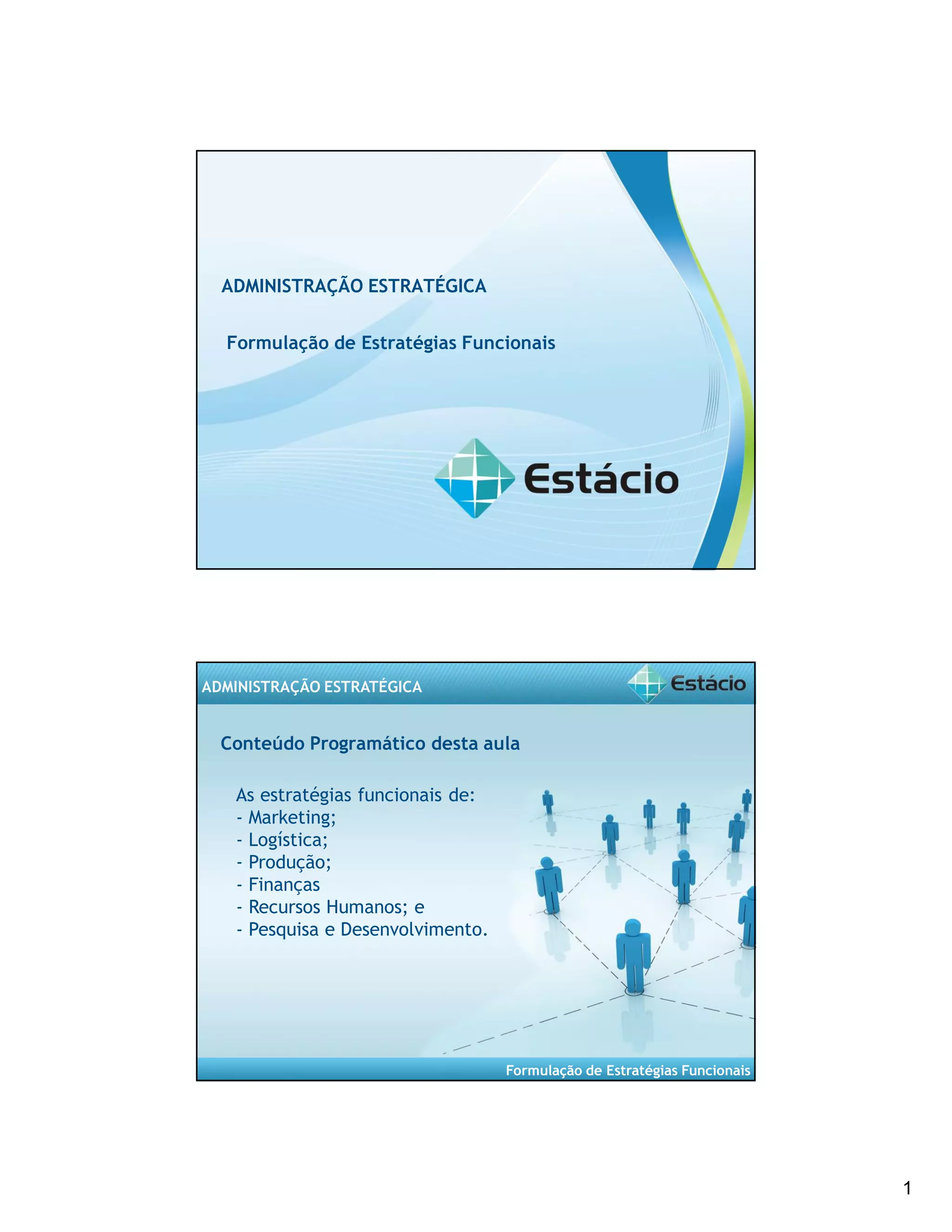 ADMINISTRAÇÃO ESTRATÉGICA

Formulação de Estratégias Funcionais

Estácio

ADMINISTRAÇÃO ESTRATÉGICA

Estácio

Conteúdo Programático desta aula

As estratégias funcionais de:
- Marketing;
- Logística;
- Produção;
- Finanças
- Recursos Humanos; e
- Pesquisa e Desenvolvimento.

Formulação de Estratégias Funcionais

1